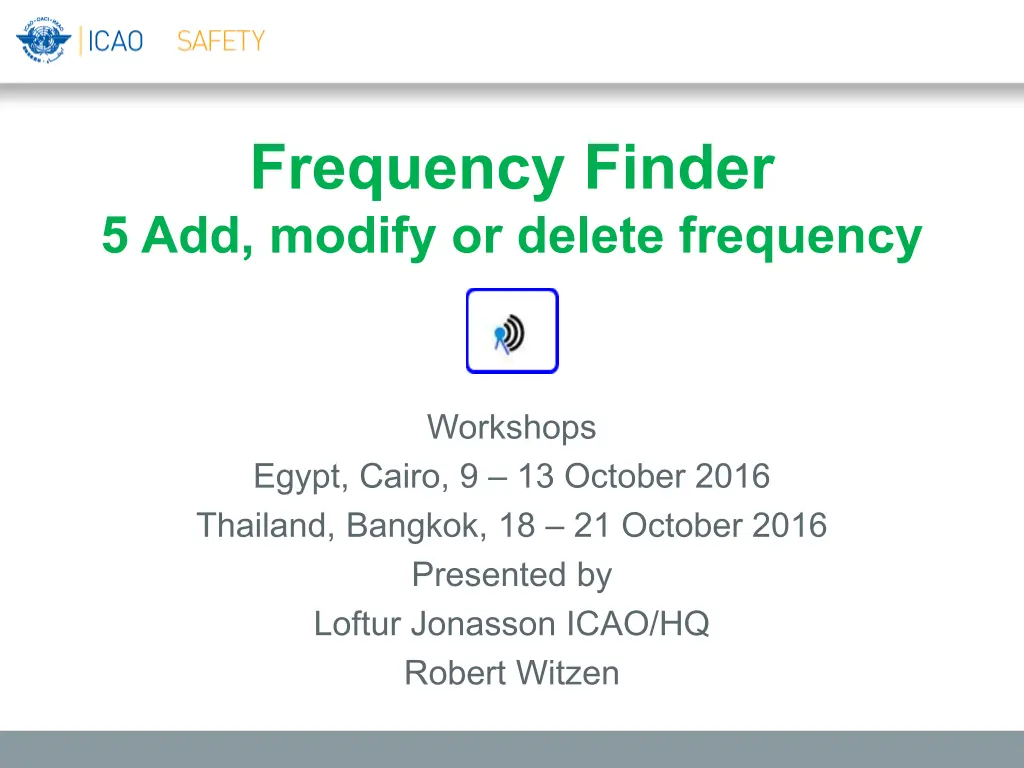 ICAO SAFETY

Frequency Finder
5 Add, modify or delete frequency

Workshops
Egypt, Cairo, 9 – 13 October 2016
Thailand, Bangkok, 18 – 21 October 2016
Presented by
Loftur Jonasson ICAO/HQ
Robert Witzen